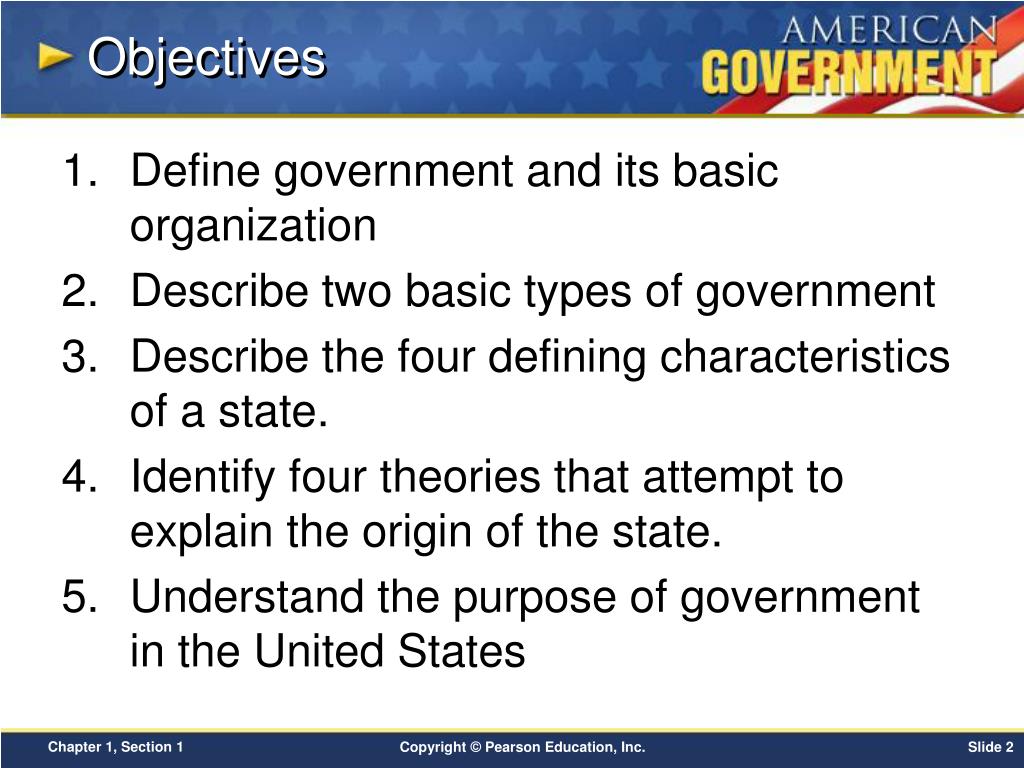 Objectives

AMERICAN GOVERNMENT

1. Define government and its basic organization
2. Describe two basic types of government
3. Describe the four defining characteristics of a state.
4. Identify four theories that attempt to explain the origin of the state.
5. Understand the purpose of government in the United States

Chapter 1, Section 1

Copyright © Pearson Education, Inc.

Slide 2